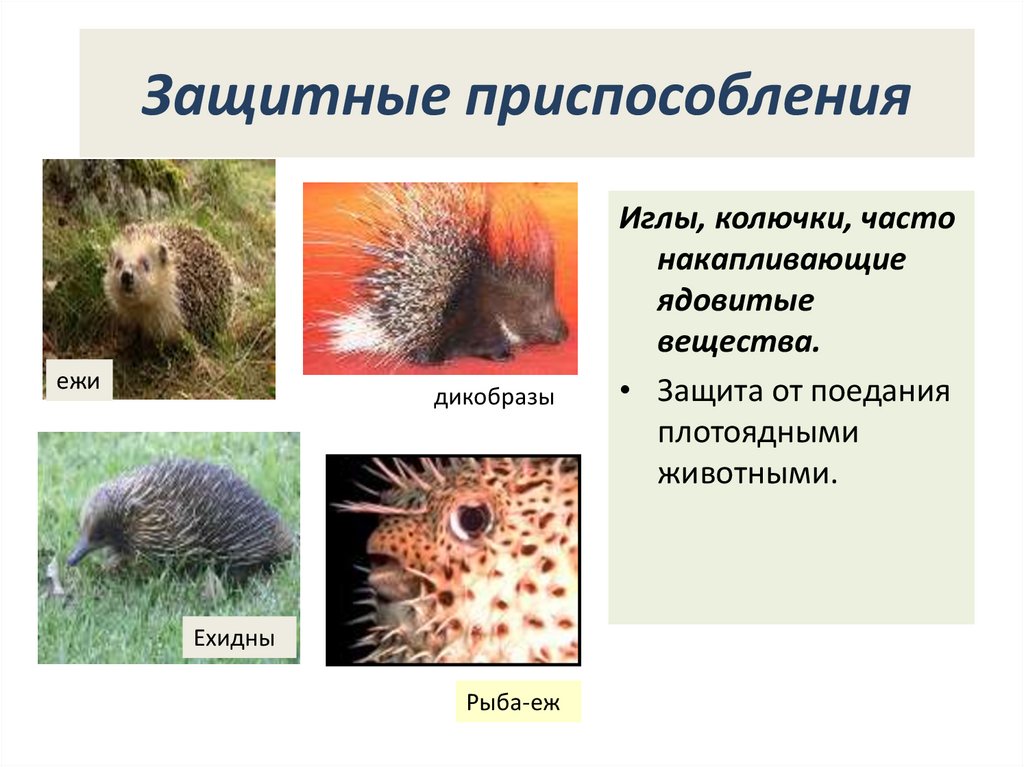 Защитные приспособления

ежи

дикобразы

Ехидны

Рыба-еж

Иглы, колючки, часто накапливающие ядовитые вещества.

• Защита от поедания плотоядными животными.